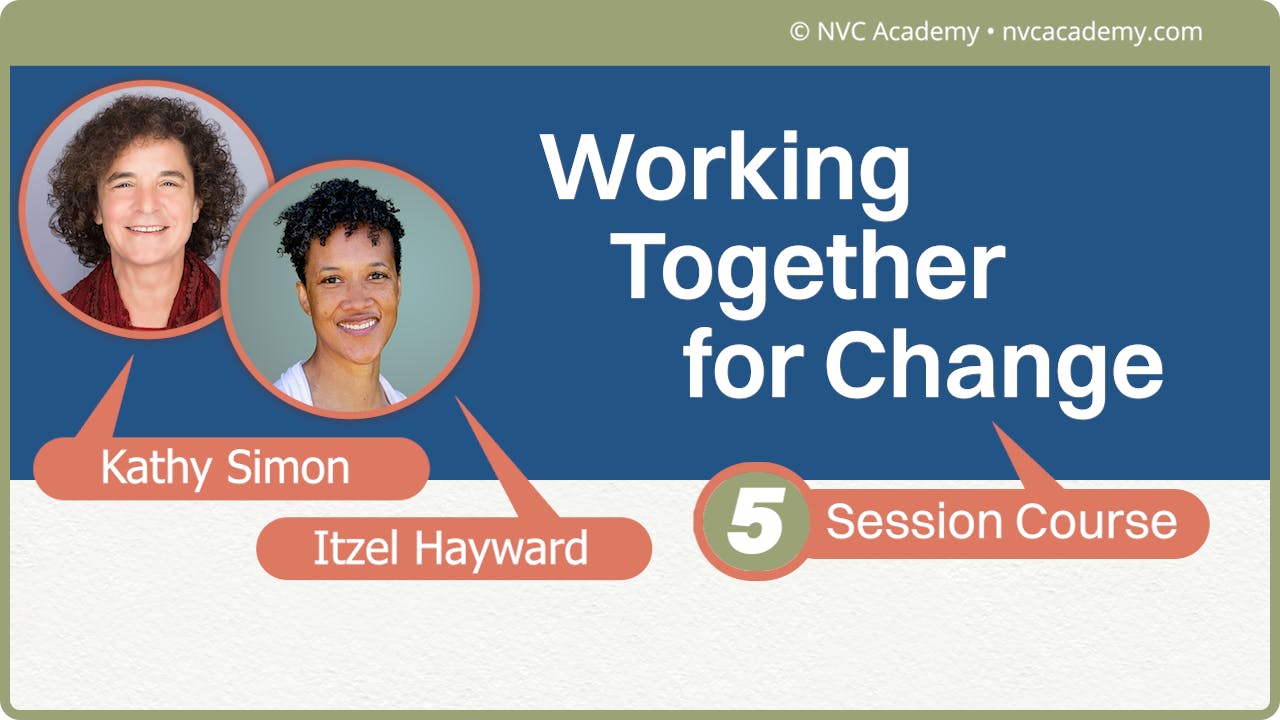 © NVC Academy • nvcacademy.com

Working Together for Change

Kathy Simon

Itzel Hayward

5 Session Course